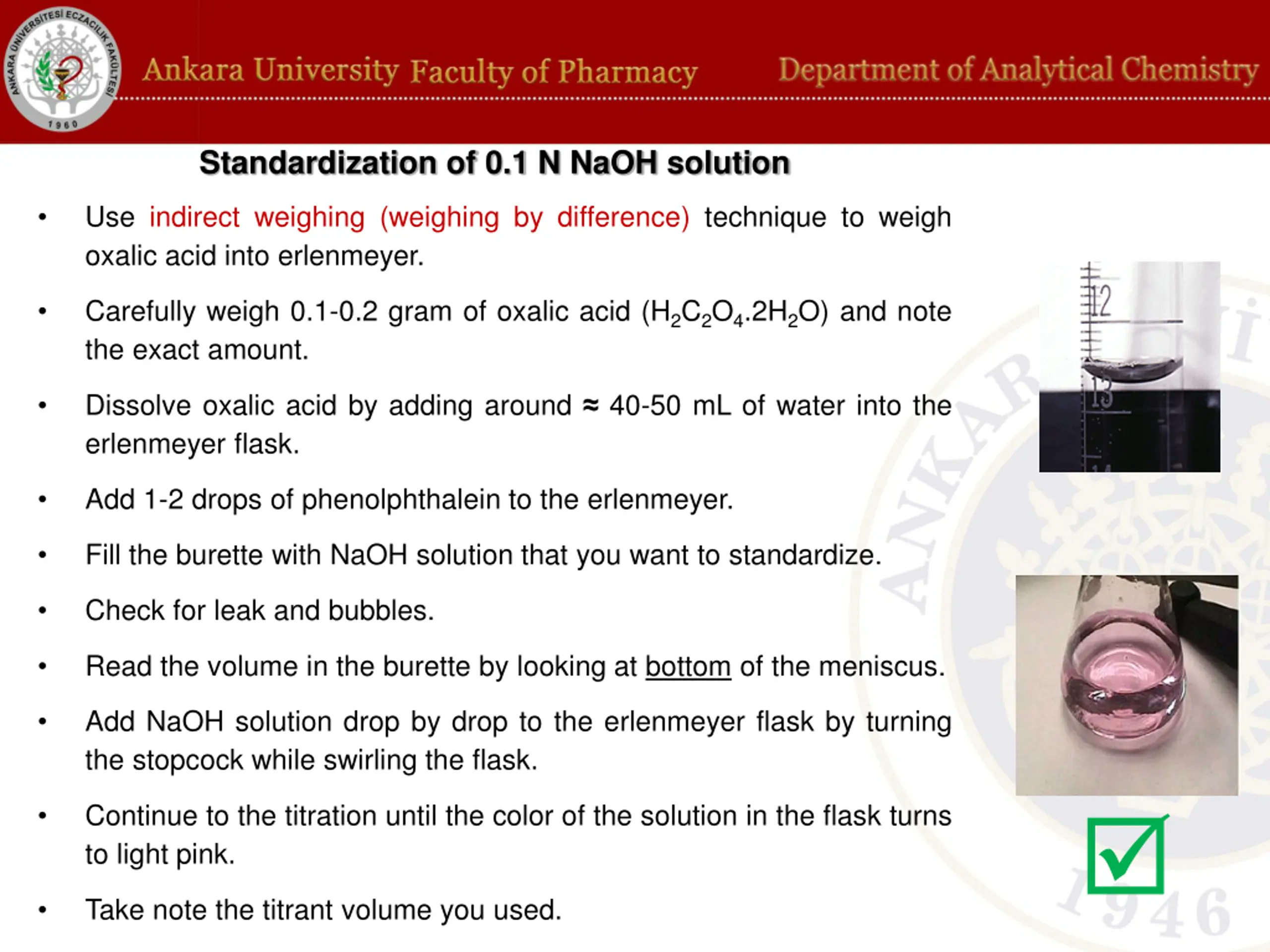 ANKARA ÜNİVERSİTESİ ECZACILIK FAKÜLTESİ
1960

Ankara University Faculty of Pharmacy

Department of Analytical Chemistry

Standardization of 0.1 N NaOH solution

• Use indirect weighing (weighing by difference) technique to weigh oxalic acid into erlenmeyer.

• Carefully weigh 0.1-0.2 gram of oxalic acid ($H_2C_2O_4.2H_2O$) and note the exact amount.

• Dissolve oxalic acid by adding around ≈ 40-50 mL of water into the erlenmeyer flask.

• Add 1-2 drops of phenolphthalein to the erlenmeyer.

• Fill the burette with NaOH solution that you want to standardize.

• Check for leak and bubbles.

• Read the volume in the burette by looking at bottom of the meniscus.

• Add NaOH solution drop by drop to the erlenmeyer flask by turning the stopcock while swirling the flask.

• Continue to the titration until the color of the solution in the flask turns to light pink.

• Take note the titrant volume you used.

12
13

ANKARA
1946